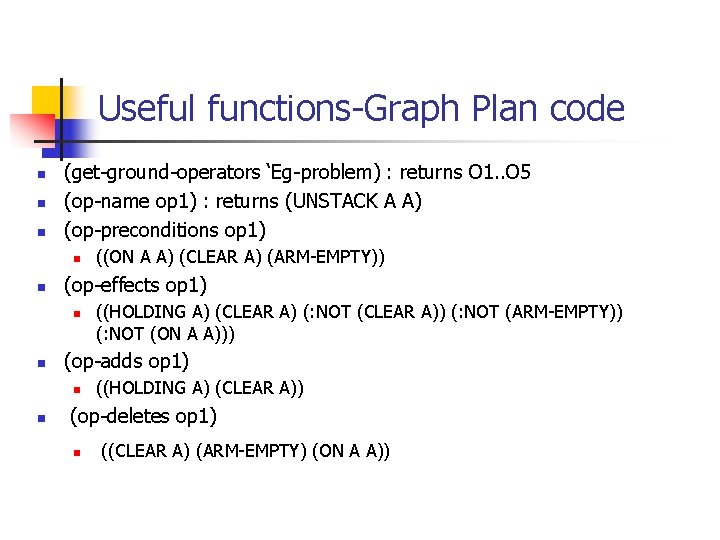 Useful functions-Graph Plan code

- (get-ground-operators ‘Eg-problem) : returns O1..O5
- (op-name op1) : returns (UNSTACK A A)
- (op-preconditions op1)
  - ((ON A A) (CLEAR A) (ARM-EMPTY))
- (op-effects op1)
  - ((HOLDING A) (CLEAR A) (:NOT (CLEAR A)) (:NOT (ARM-EMPTY)) (:NOT (ON A A)))
- (op-adds op1)
  - ((HOLDING A) (CLEAR A))
- (op-deletes op1)
  - ((CLEAR A) (ARM-EMPTY) (ON A A))